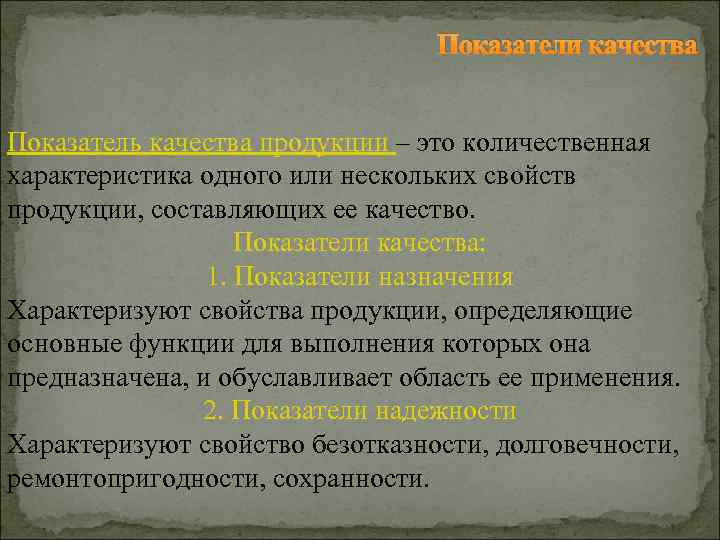 Показатели качества

Показатель качества продукции – это количественная характеристика одного или нескольких свойств продукции, составляющих ее качество.

Показатели качества:

1. Показатели назначения

Характеризуют свойства продукции, определяющие основные функции для выполнения которых она предназначена, и обуславливает область ее применения.

2. Показатели надежности

Характеризуют свойство безотказности, долговечности, ремонтопригодности, сохранности.